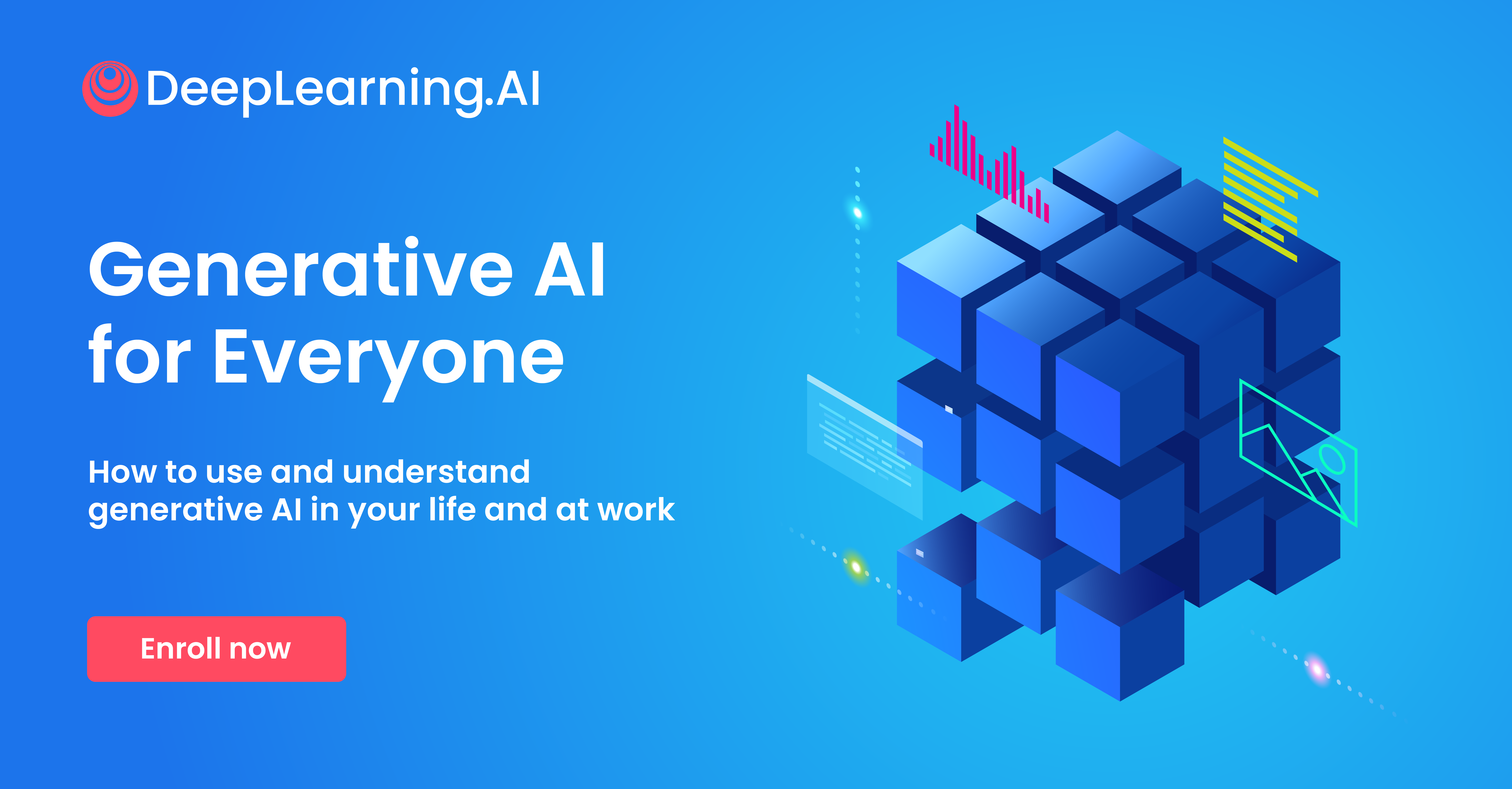 DeepLearning.AI

Generative AI for Everyone

How to use and understand generative AI in your life and at work

Enroll now